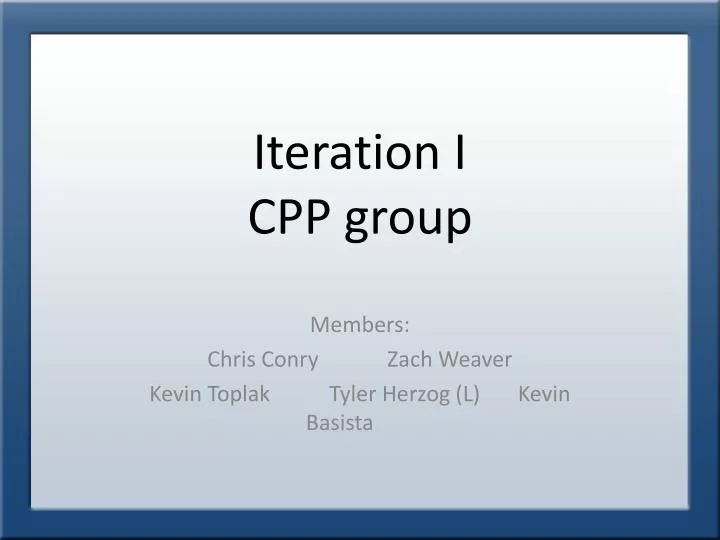 Iteration I
CPP group

Members:
Chris Conry Zach Weaver
Kevin Toplak Tyler Herzog (L) Kevin Basista